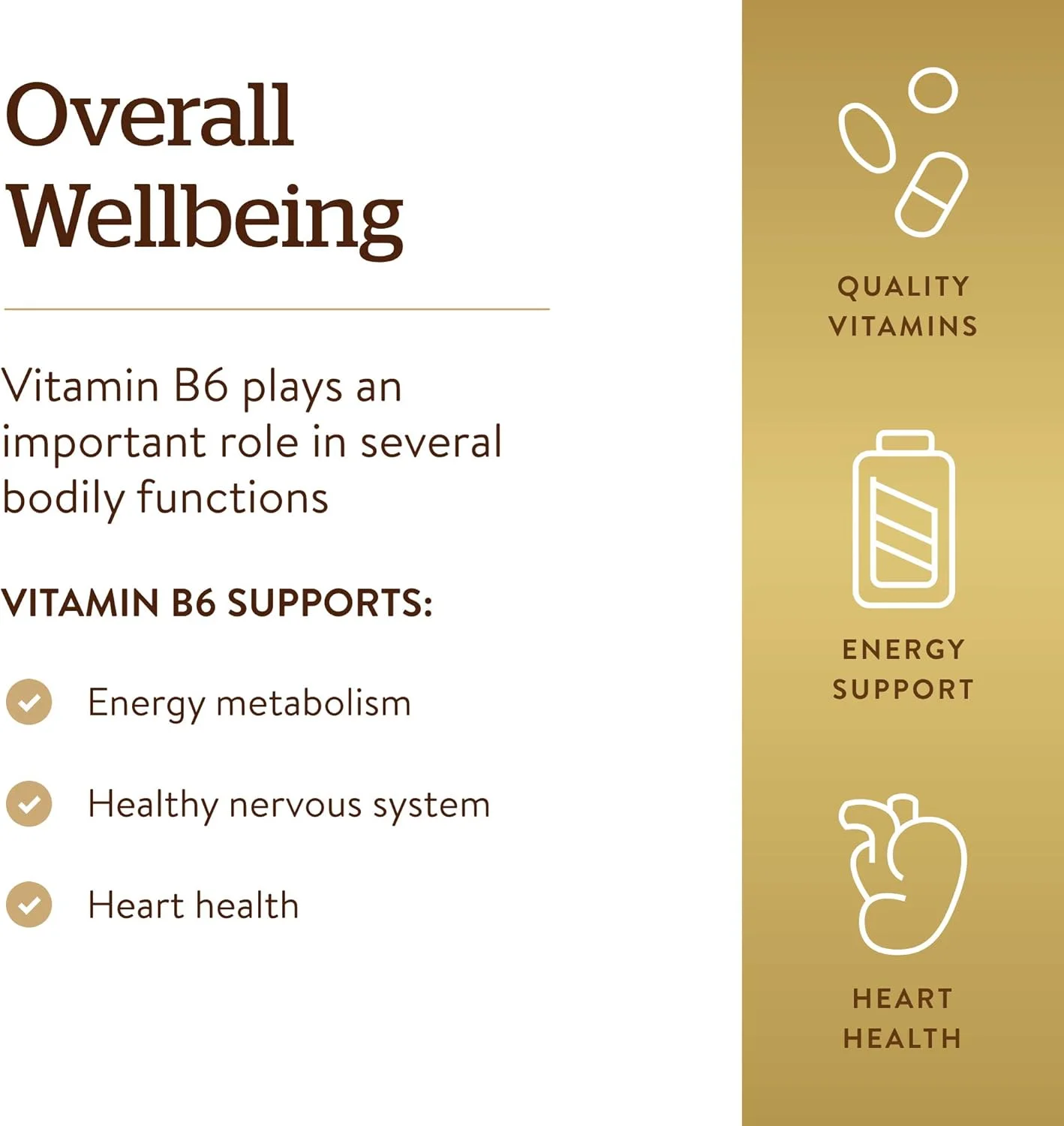 Overall Wellbeing

Vitamin B6 plays an important role in several bodily functions

VITAMIN B6 SUPPORTS:

Energy metabolism

Healthy nervous system

Heart health

QUALITY VITAMINS

ENERGY SUPPORT

HEART HEALTH